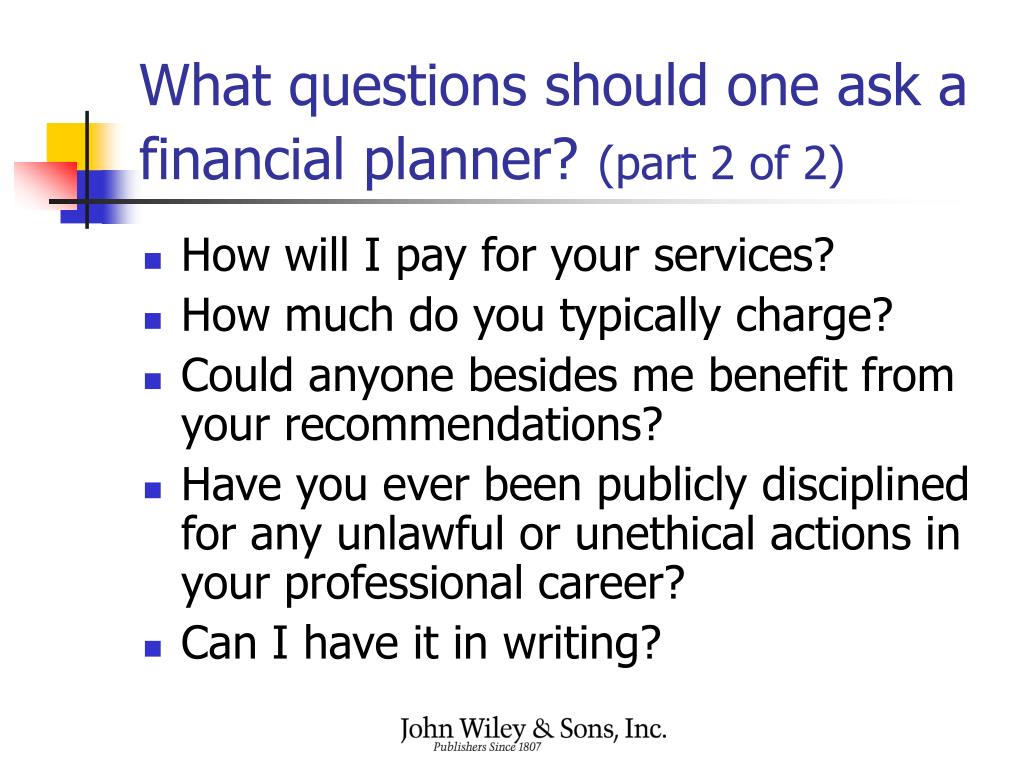 What questions should one ask a financial planner? (part 2 of 2)

- How will I pay for your services?
- How much do you typically charge?
- Could anyone besides me benefit from your recommendations?
- Have you ever been publicly disciplined for any unlawful or unethical actions in your professional career?
- Can I have it in writing?

John Wiley & Sons, Inc.
Publishers Since 1807